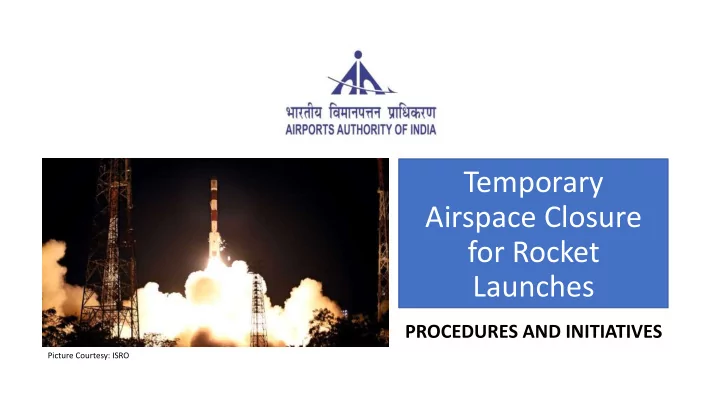 भारतीय विमानपत्तन प्राधिकरण
AIRPORTS AUTHORITY OF INDIA

Temporary Airspace Closure for Rocket Launches

PROCEDURES AND INITIATIVES

Picture Courtesy: ISRO